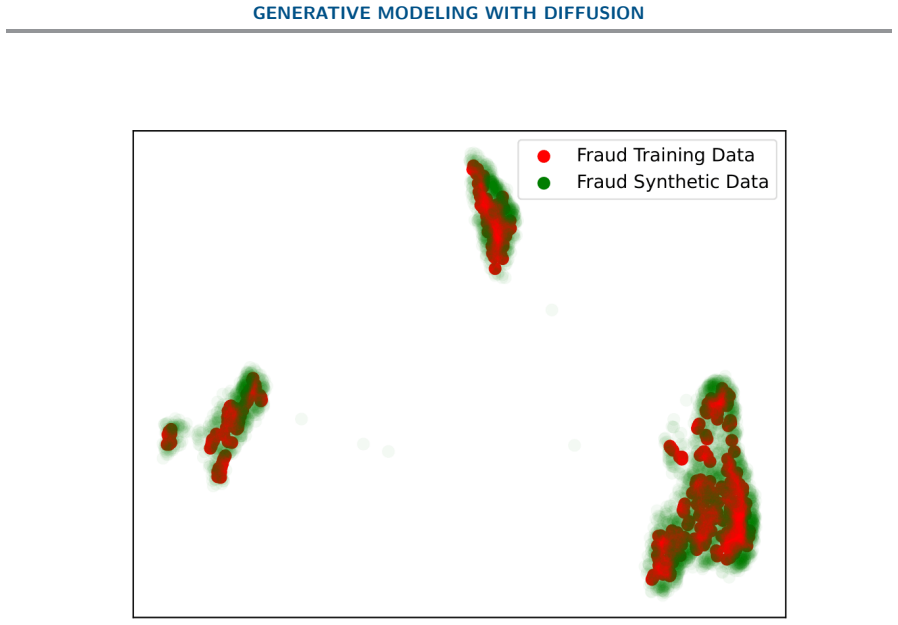 GENERATIVE MODELING WITH DIFFUSION

Fraud Training Data
Fraud Synthetic Data